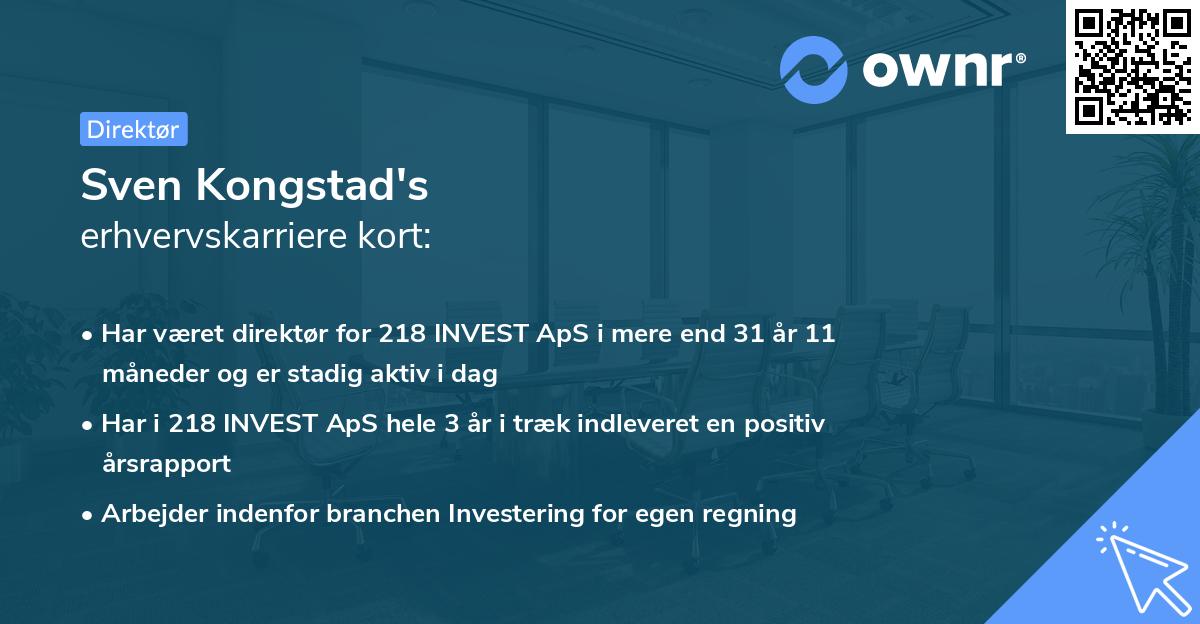 ownr®

Direktør

Sven Kongstad's
erhvervskarriere kort:

• Har været direktør for 218 INVEST ApS i mere end 31 år 11 måneder og er stadig aktiv i dag
• Har i 218 INVEST ApS hele 3 år i træk indleveret en positiv årsrapport
• Arbejder indenfor branchen Investering for egen regning